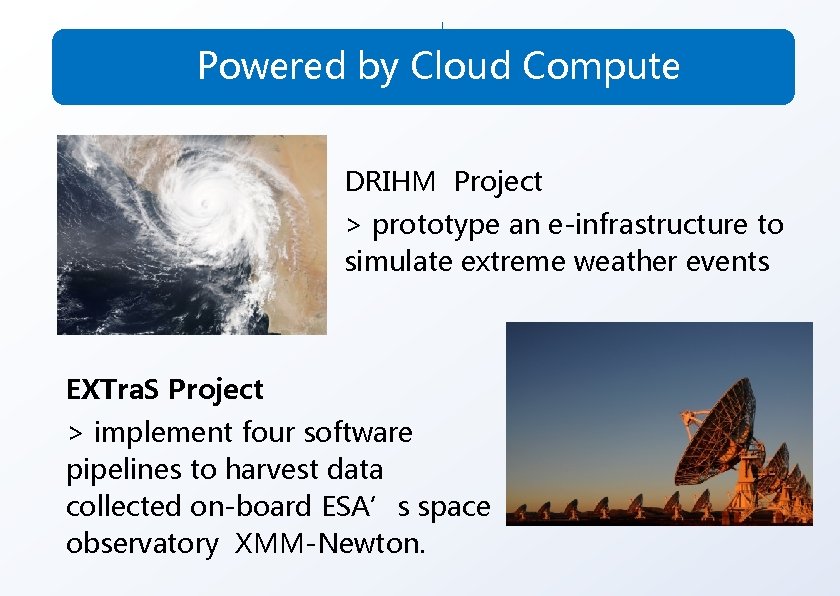 Powered by Cloud Compute

DRIHM Project
> prototype an e-infrastructure to simulate extreme weather events

EXTraS Project
> implement four software pipelines to harvest data collected on-board ESA’ s space observatory XMM-Newton.